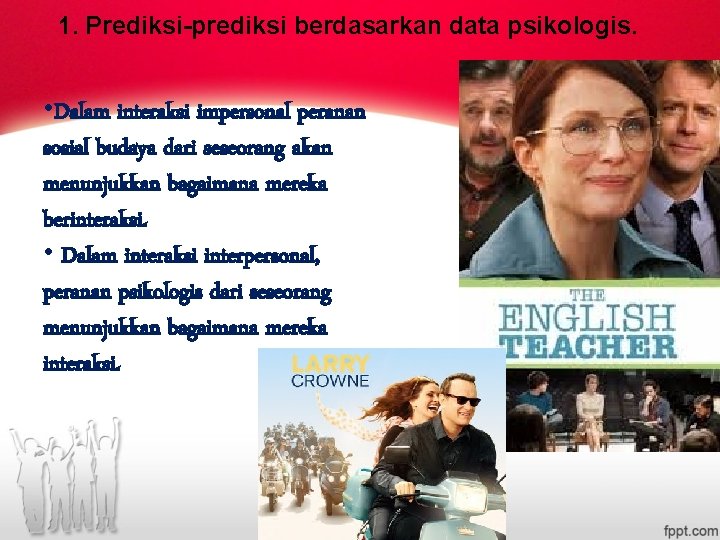 1. Prediksi-prediksi berdasarkan data psikologis.

•Dalam interaksi impersonal peranan sosial budaya dari seseorang akan menunjukkan bagaimana mereka berinteraksi.

• Dalam interaksi interpersonal, peranan psikologis dari seseorang menunjukkan bagaimana mereka interaksi.

THE ENGLISH TEACHER

LARRY CROWNE

fppt.com